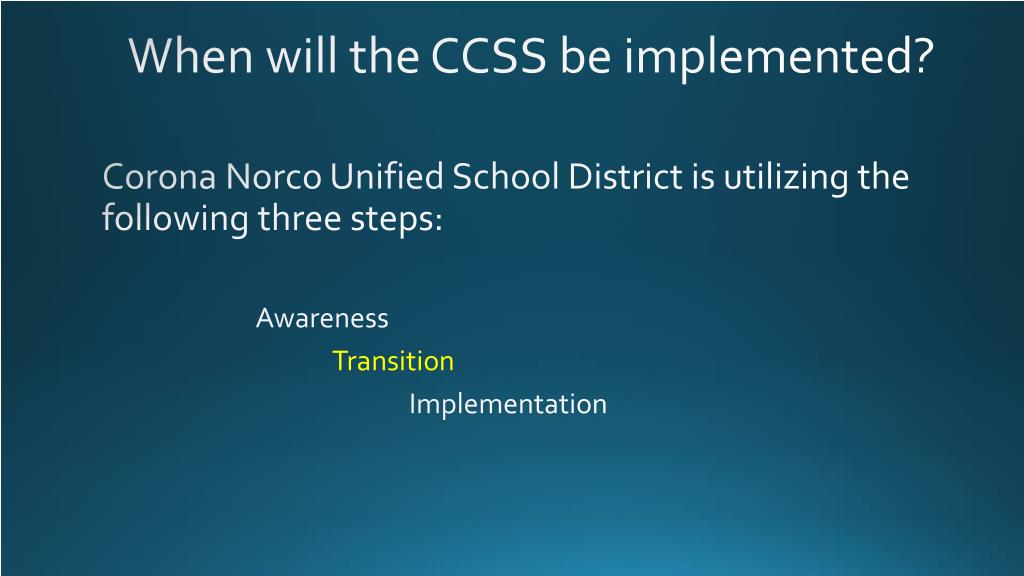 When will the CCSS be implemented?

Corona Norco Unified School District is utilizing the following three steps:

Awareness

Transition

Implementation